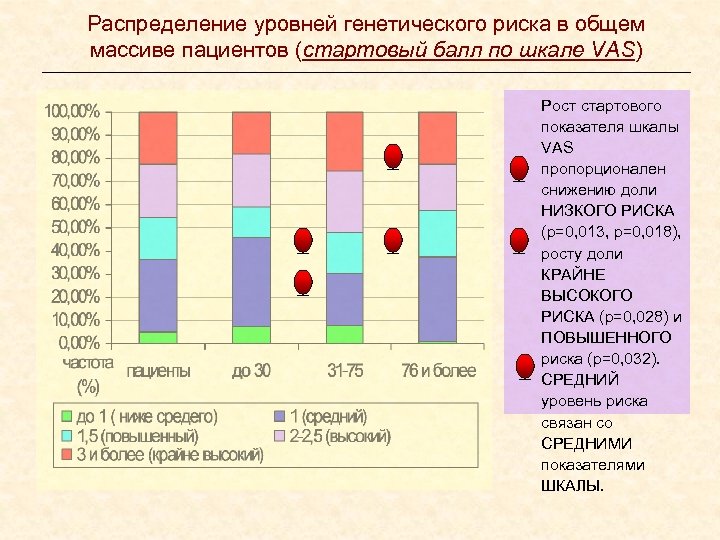 Распределение уровней генетического риска в общем массиве пациентов (стартовый балл по шкале VAS)

100,00%
90,00%
80,00%
70,00%
60,00%
50,00%
40,00%
30,00%
20,00%
10,00%
0,00%

частота (%)
пациенты
до 30
31-75
76 и более

до 1 ( ниже средего)
1 (средний)
1,5 (повышенный)
2-2,5 (высокий)
3 и более (крайне высокий)

Рост стартового показателя шкалы VAS пропорционален снижению доли НИЗКОГО РИСКА (p=0,013, p=0,018), росту доли КРАЙНЕ ВЫСОКОГО РИСКА (p=0,028) и ПОВЫШЕННОГО риска (p=0,032). СРЕДНИЙ уровень риска связан со СРЕДНИМИ показателями ШКАЛЫ.